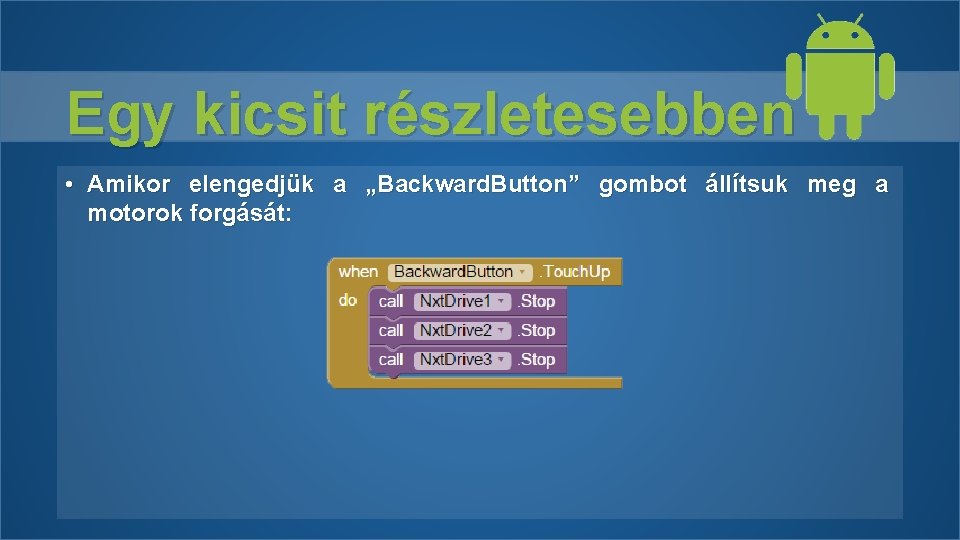 Egy kicsit részletesebben

• Amikor elengedjük a „BackwardButton” gombot állítsuk meg a motorok forgását:

when BackwardButton .TouchUp
do call NxtDrive1 .Stop
call NxtDrive2 .Stop
call NxtDrive3 .Stop